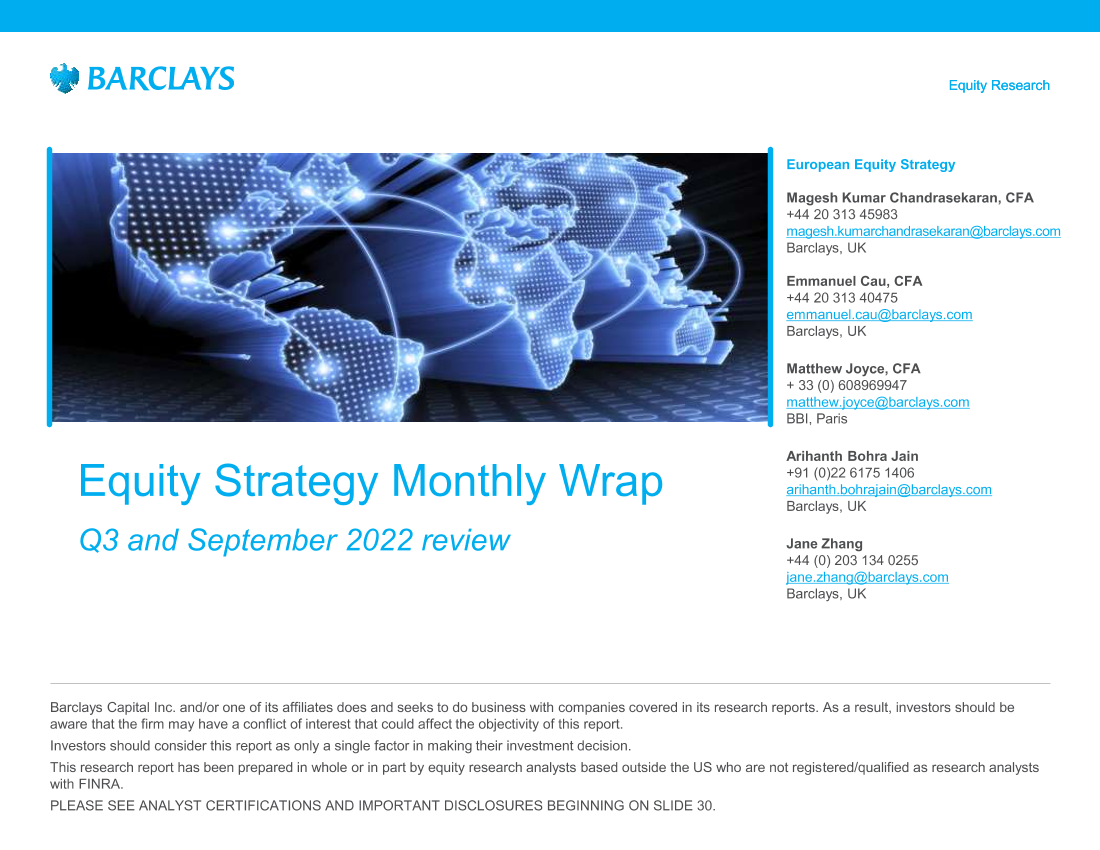 BARCLAYS

Equity Research

Equity Strategy Monthly Wrap

Q3 and September 2022 review

European Equity Strategy

Magesh Kumar Chandrasekaran, CFA
+44 20 313 45983
magesh.kumarchandrasekaran@barclays.com
Barclays, UK

Emmanuel Cau, CFA
+44 20 313 40475
emmanuel.cau@barclays.com
Barclays, UK

Matthew Joyce, CFA
+ 33 (0) 608969947
matthew.joyce@barclays.com
BBI, Paris

Arihanth Bohra Jain
+91 (0)22 6175 1406
arihanth.bohrajain@barclays.com
Barclays, UK

Jane Zhang
+44 (0) 203 134 0255
jane.zhang@barclays.com
Barclays, UK

Barclays Capital Inc. and/or one of its affiliates does and seeks to do business with companies covered in its research reports. As a result, investors should be aware that the firm may have a conflict of interest that could affect the objectivity of this report.

Investors should consider this report as only a single factor in making their investment decision.

This research report has been prepared in whole or in part by equity research analysts based outside the US who are not registered/qualified as research analysts with FINRA.

PLEASE SEE ANALYST CERTIFICATIONS AND IMPORTANT DISCLOSURES BEGINNING ON SLIDE 30.